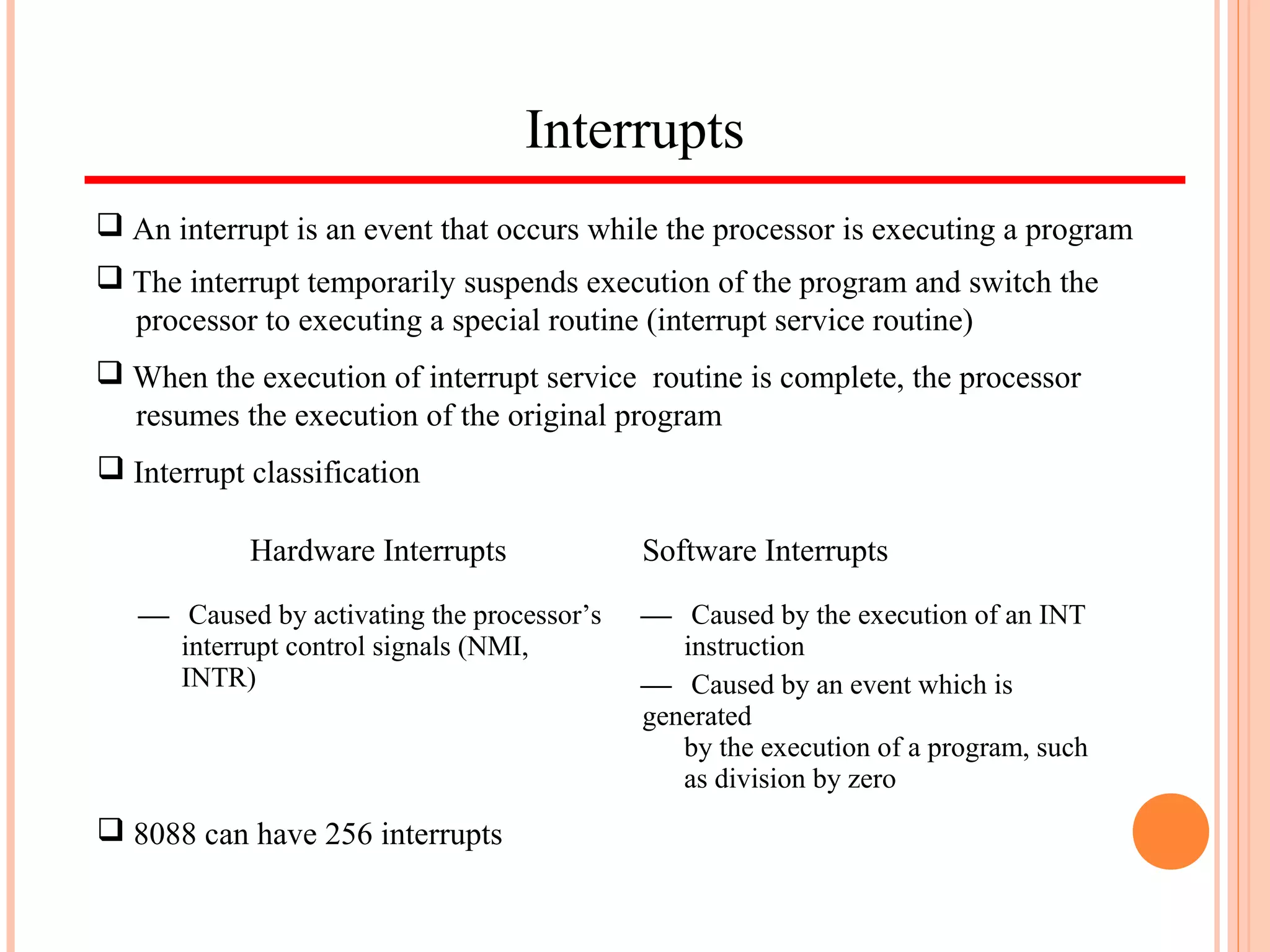 Interrupts

❑ An interrupt is an event that occurs while the processor is executing a program

❑ The interrupt temporarily suspends execution of the program and switch the processor to executing a special routine (interrupt service routine)

❑ When the execution of interrupt service routine is complete, the processor resumes the execution of the original program

❑ Interrupt classification

Hardware Interrupts

— Caused by activating the processor's interrupt control signals (NMI, INTR)

Software Interrupts

— Caused by the execution of an INT instruction

— Caused by an event which is generated by the execution of a program, such as division by zero

❑ 8088 can have 256 interrupts